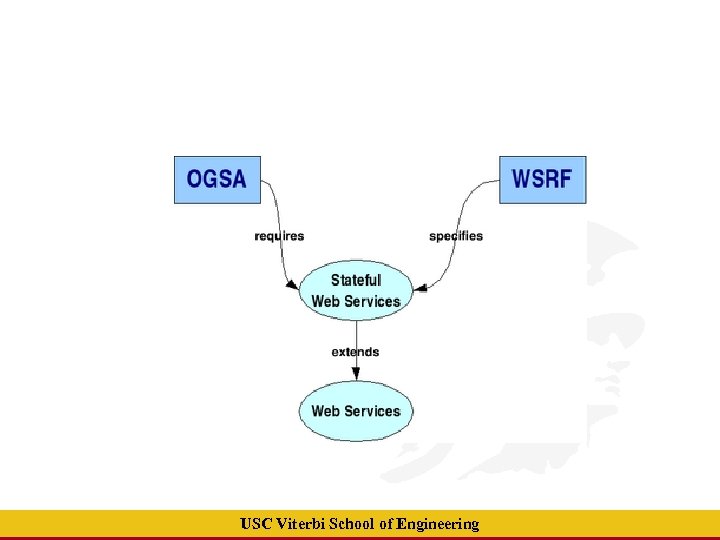 OGSA

WSRF

requires

specifies

Stateful Web Services

extends

Web Services

USC Viterbi School of Engineering